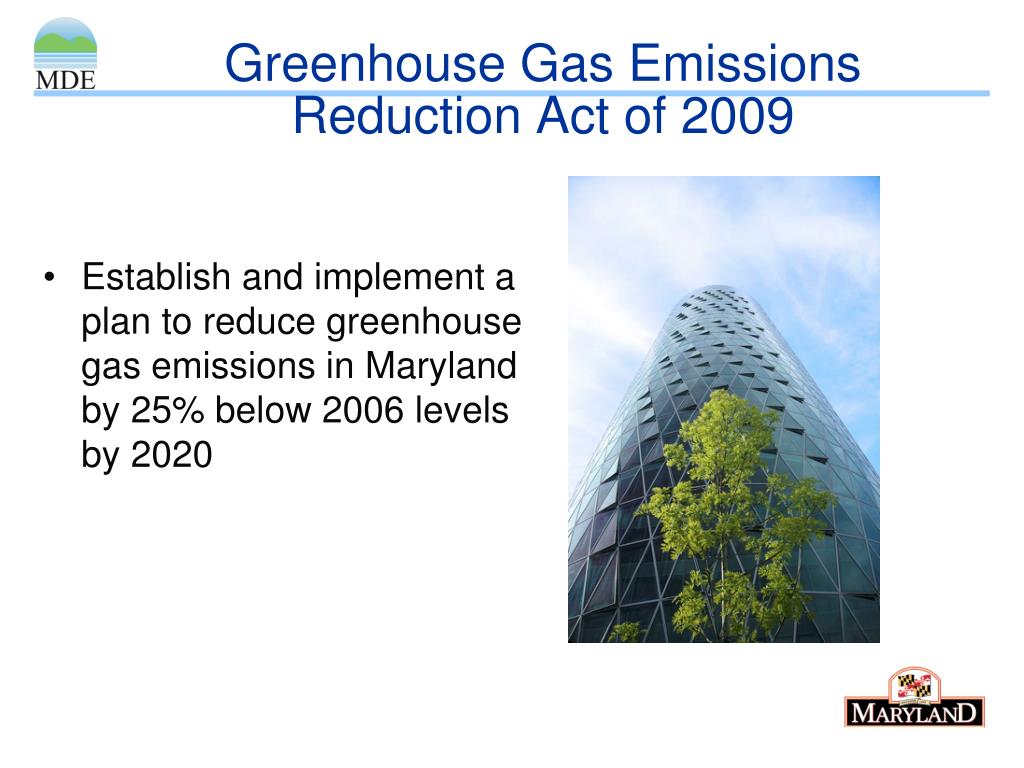 MDE

Greenhouse Gas Emissions Reduction Act of 2009

• Establish and implement a plan to reduce greenhouse gas emissions in Maryland by 25% below 2006 levels by 2020

MARYLAND